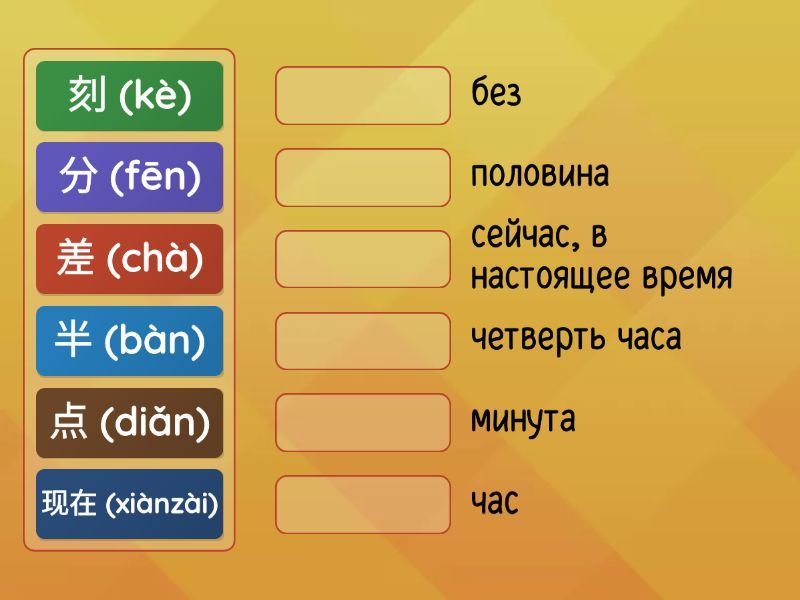 刻 (kè)
分 (fēn)
差 (chà)
半 (bàn)
点 (diǎn)
现在 (xiànzài)

без
половина
сейчас, в настоящее время
четверть часа
минута
час